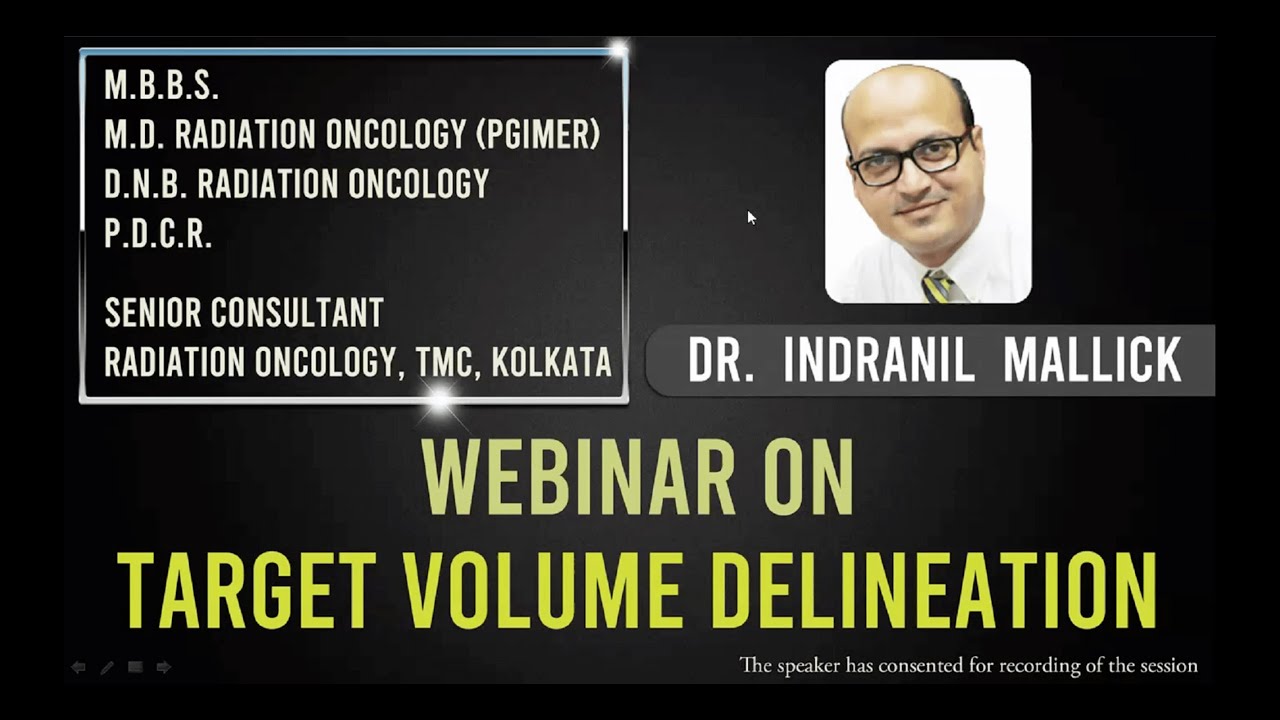 M.B.B.S.
M.D. RADIATION ONCOLOGY (PGIMER)
D.N.B. RADIATION ONCOLOGY
P.D.C.R.

SENIOR CONSULTANT
RADIATION ONCOLOGY, TMC, KOLKATA

DR. INDRANIL MALLICK

WEBINAR ON
TARGET VOLUME DELINEATION

The speaker has consented for recording of the session